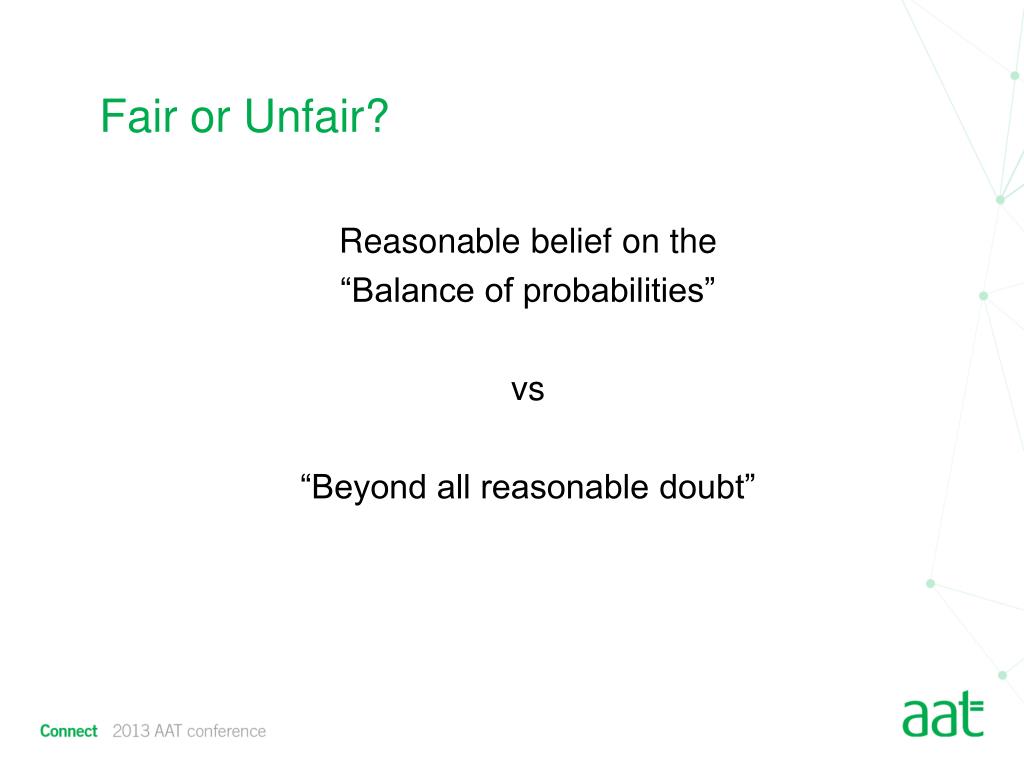 Fair or Unfair?

Reasonable belief on the
“Balance of probabilities”

vs

“Beyond all reasonable doubt”

Connect 2013 AAT conference

aat